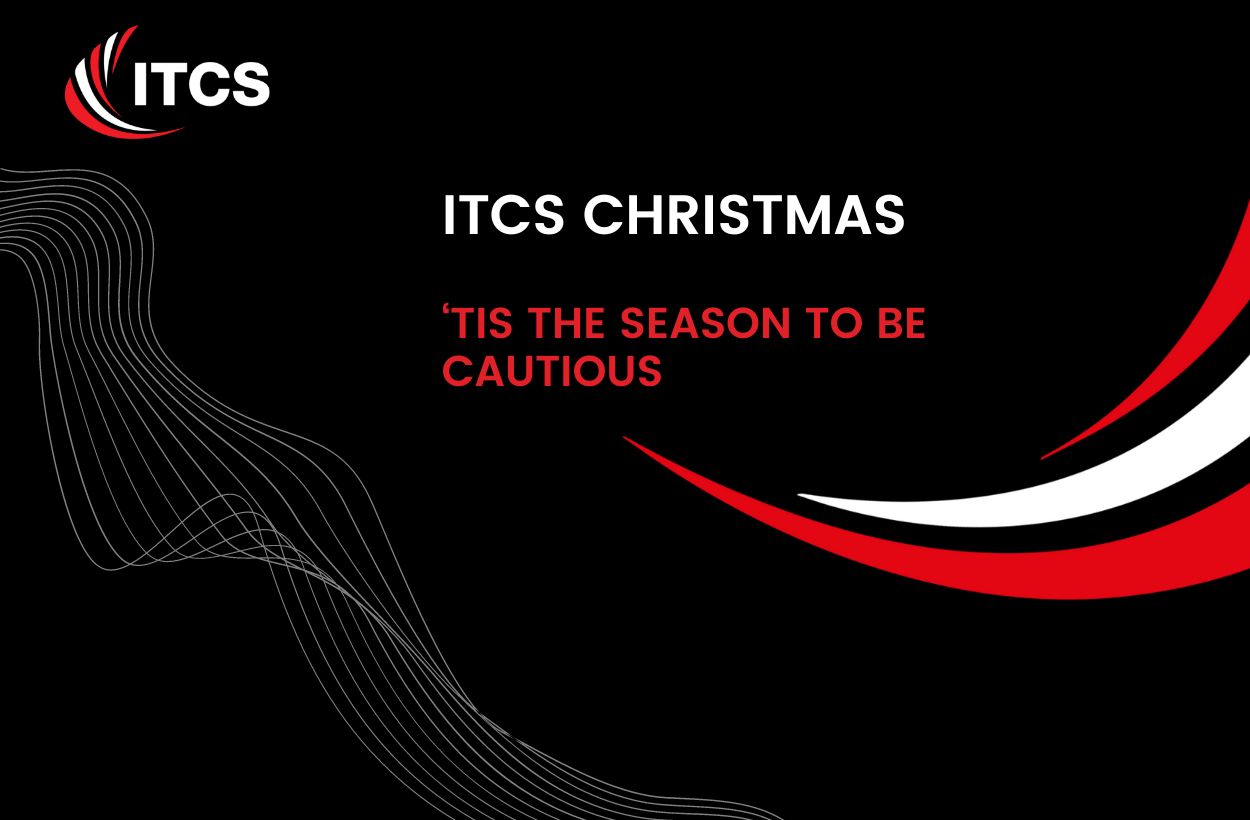 ITCS

ITCS CHRISTMAS

‘TIS THE SEASON TO BE CAUTIOUS